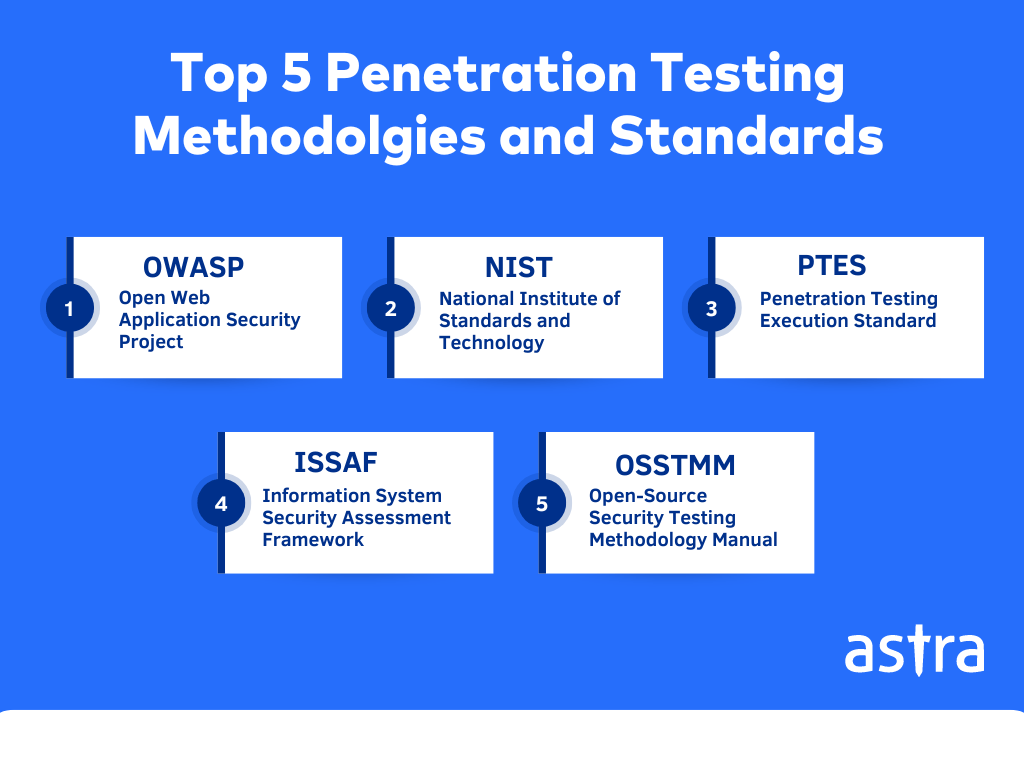 Top 5 Penetration Testing Methodolgies and Standards

1
OWASP
Open Web Application Security Project

2
NIST
National Institute of Standards and Technology

3
PTES
Penetration Testing Execution Standard

4
ISSAF
Information System Security Assessment Framework

5
OSSTMM
Open-Source Security Testing Methodology Manual

astra